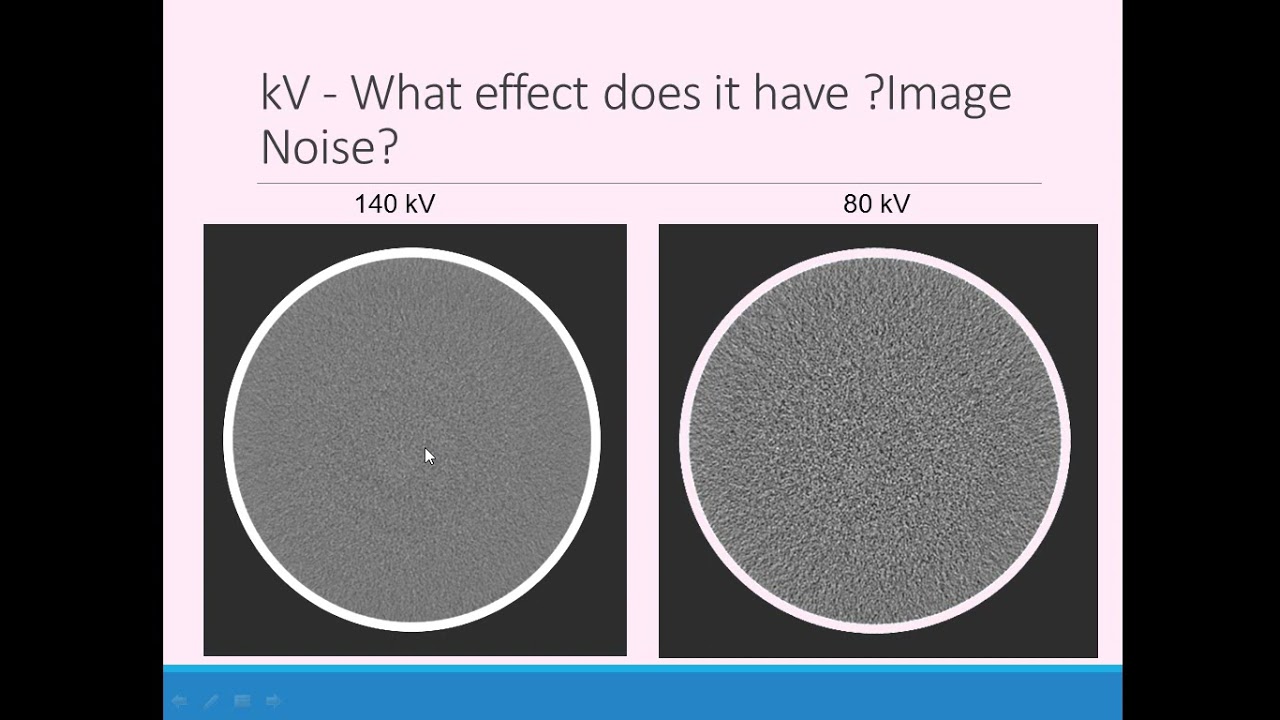 kV - What effect does it have ?Image Noise?

140 kV

80 kV